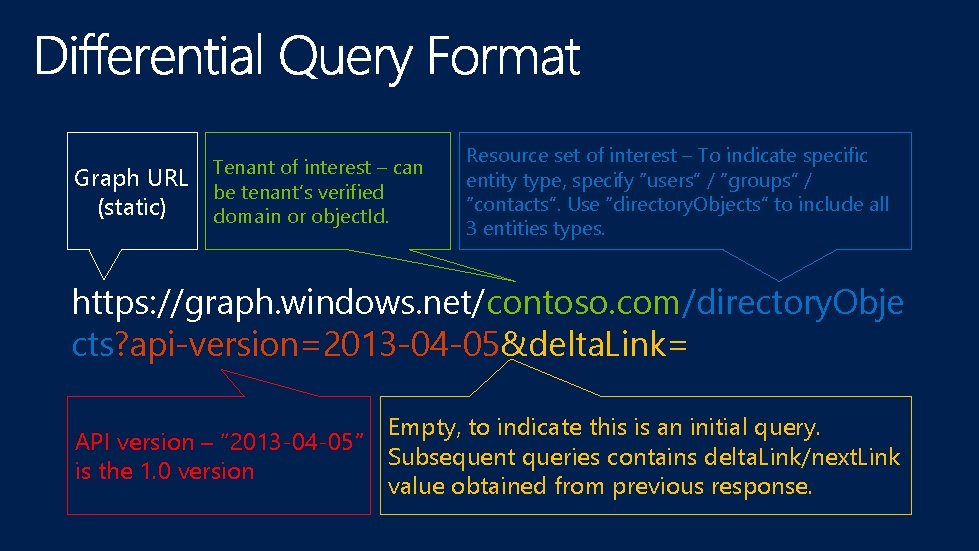 Differential Query Format

Graph URL (static)

Tenant of interest – can be tenant's verified domain or objectId.

Resource set of interest – To indicate specific entity type, specify "users" / "groups" / "contacts". Use "directoryObjects" to include all 3 entities types.

https://graph.windows.net/contoso.com/directoryObjects?api-version=2013-04-05&deltaLink=

API version – "2013-04-05" is the 1.0 version

Empty, to indicate this is an initial query. Subsequent queries contains deltaLink/nextLink value obtained from previous response.